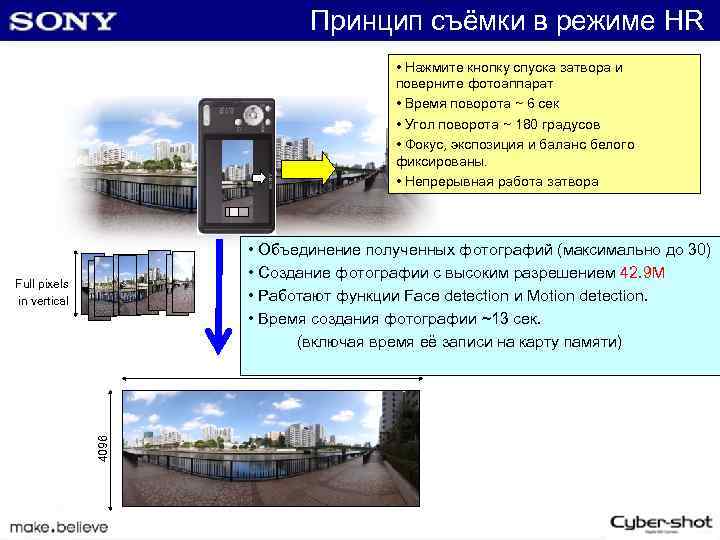 SONY

Принцип съёмки в режиме HR

• Нажмите кнопку спуска затвора и поверните фотоаппарат
• Время поворота ~ 6 сек
• Угол поворота ~ 180 градусов
• Фокус, экспозиция и баланс белого фиксированы.
• Непрерывная работа затвора

Full pixels in vertical

• Объединение полученных фотографий (максимально до 30)
• Создание фотографии с высоким разрешением 42.9M
• Работают функции Face detection и Motion detection.
• Время создания фотографии ~13 сек.
(включая время её записи на карту памяти)

4096

make.believe

Cyber-shot